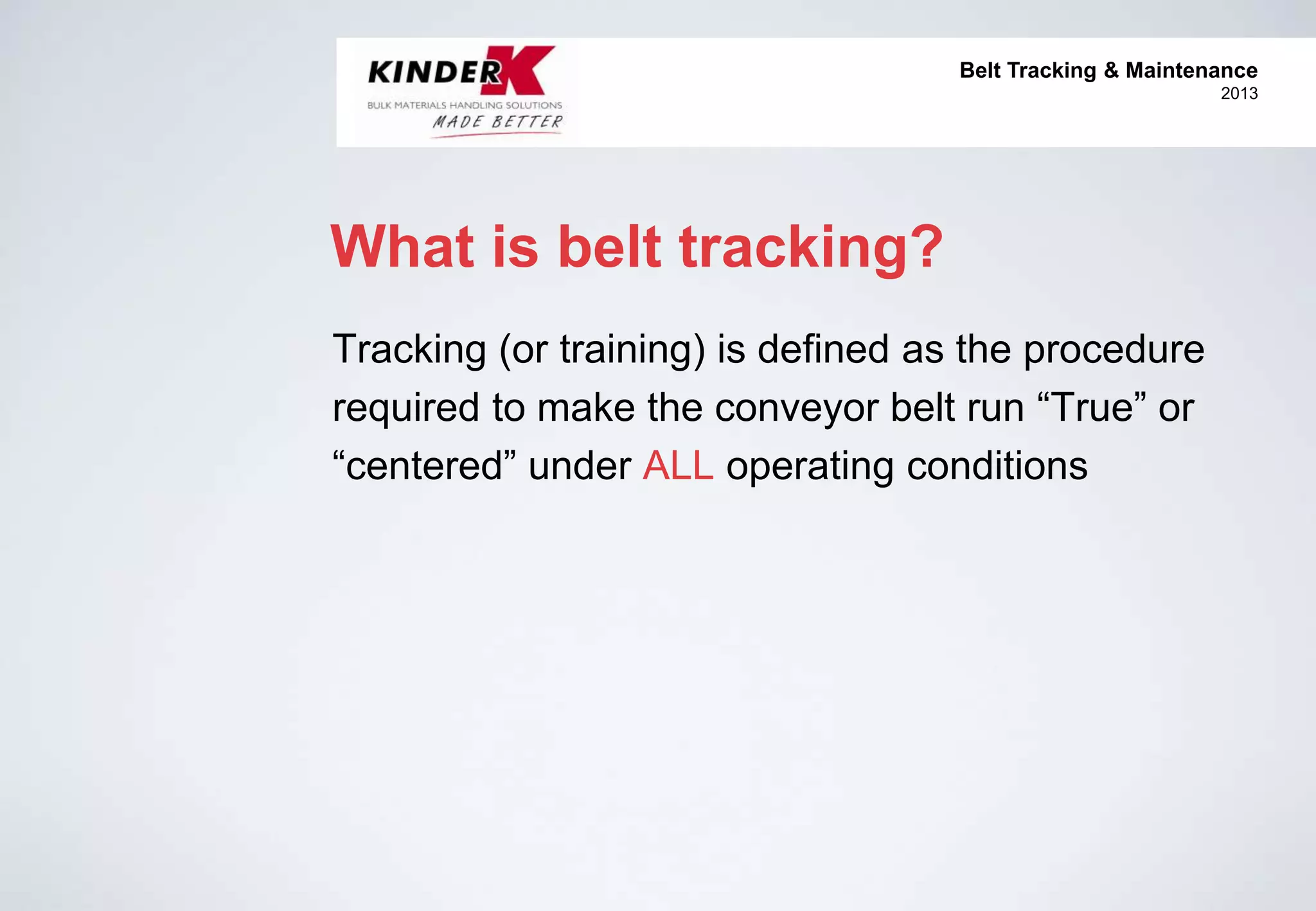 KINDER K
BULK MATERIALS HANDLING SOLUTIONS
MADE BETTER

Belt Tracking & Maintenance
2013

What is belt tracking?

Tracking (or training) is defined as the procedure required to make the conveyor belt run “True” or “centered” under ALL operating conditions